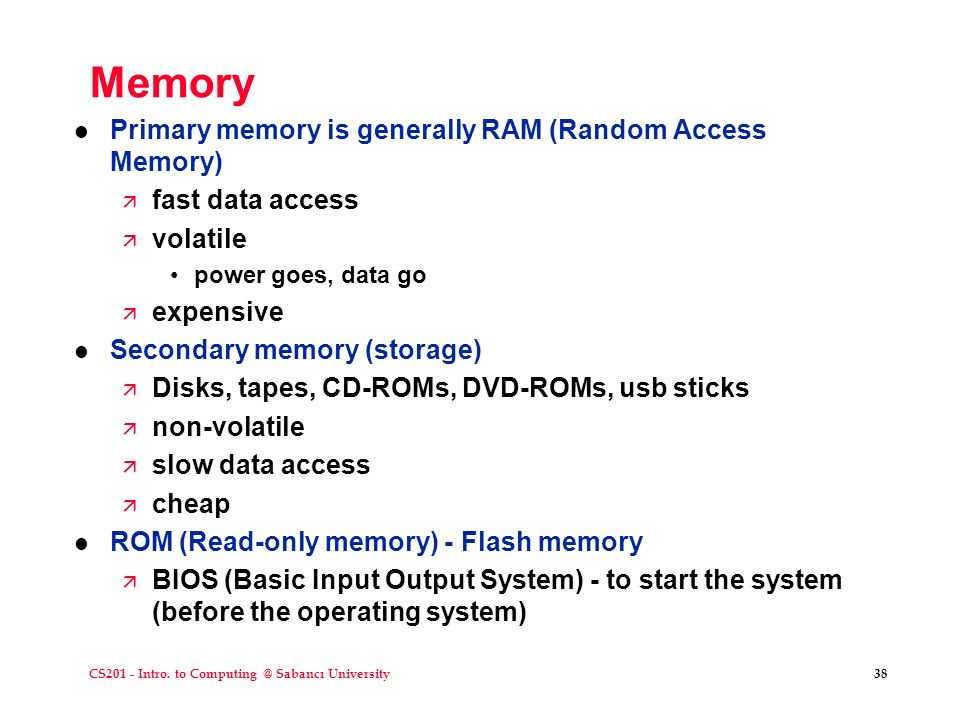 Memory

- Primary memory is generally RAM (Random Access Memory)
  - fast data access
  - volatile
    - power goes, data go
  - expensive
- Secondary memory (storage)
  - Disks, tapes, CD-ROMs, DVD-ROMs, usb sticks
  - non-volatile
  - slow data access
  - cheap
- ROM (Read-only memory) - Flash memory
  - BIOS (Basic Input Output System) - to start the system (before the operating system)

CS201 - Intro. to Computing @ Sabancı University

38